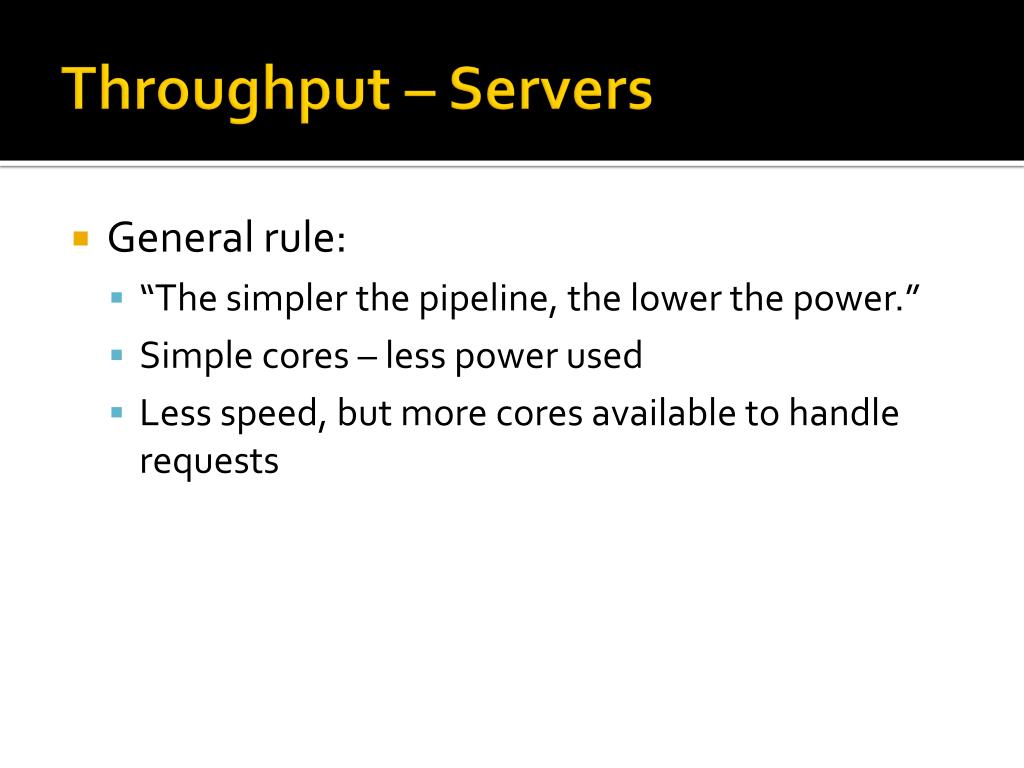 Throughput – Servers

General rule:
“The simpler the pipeline, the lower the power.”
Simple cores – less power used
Less speed, but more cores available to handle requests